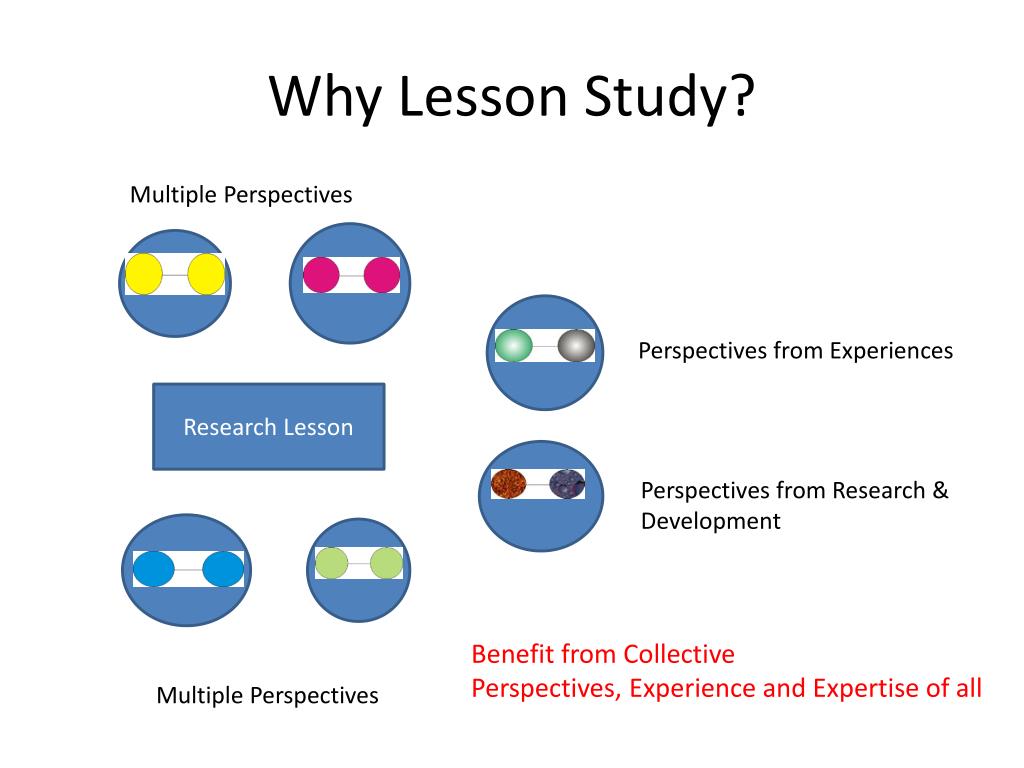 Why Lesson Study?

Multiple Perspectives

Perspectives from Experiences

Research Lesson

Perspectives from Research & Development

Multiple Perspectives

Benefit from Collective
Perspectives, Experience and Expertise of all